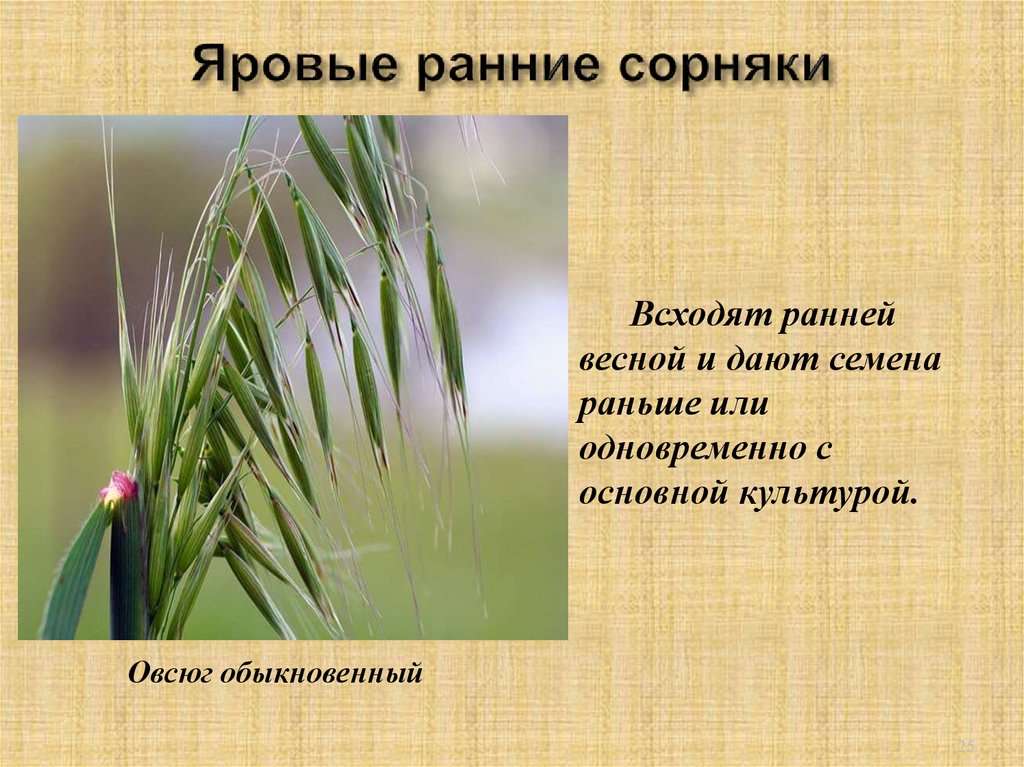 Яровые ранние сорняки

Всходят ранней весной и дают семена раньше или одновременно с основной культурой.

Овсюг обыкновенный

25